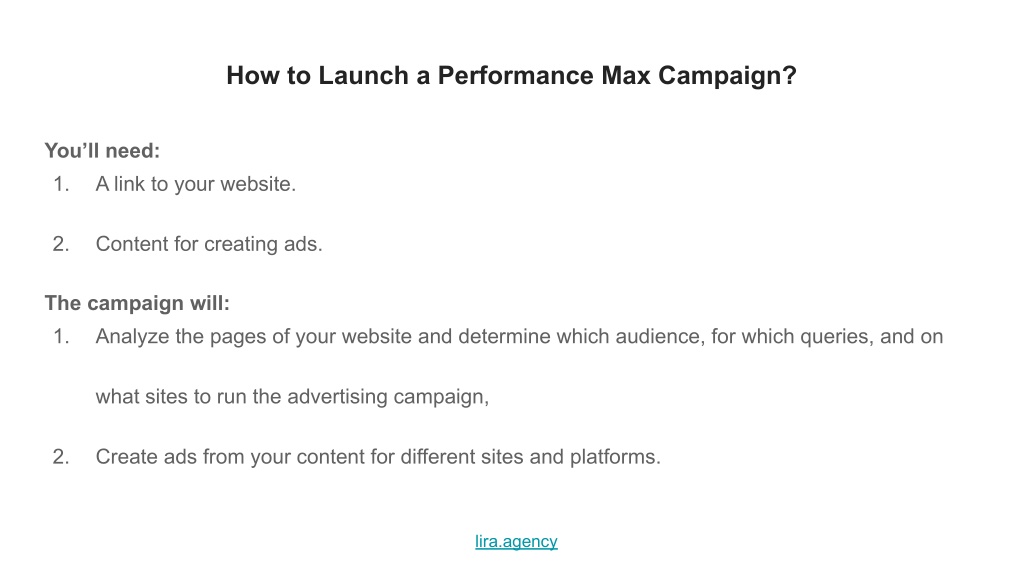 How to Launch a Performance Max Campaign?

You’ll need:
1. A link to your website.

2. Content for creating ads.

The campaign will:
1. Analyze the pages of your website and determine which audience, for which queries, and on what sites to run the advertising campaign,

2. Create ads from your content for different sites and platforms.

lira.agency